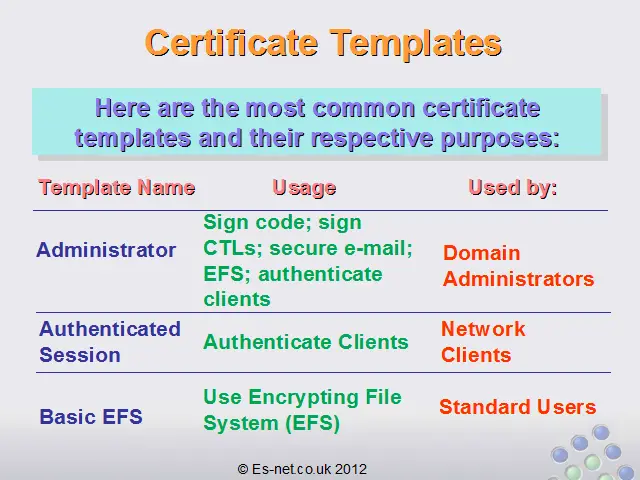 Certificate Templates

Here are the most common certificate templates and their respective purposes:

| Template Name | Usage | Used by: |
|---|---|---|
| Administrator | Sign code; sign CTLs; secure e-mail; EFS; authenticate clients | Domain Administrators |
| Authenticated Session | Authenticate Clients | Network Clients |
| Basic EFS | Use Encrypting File System (EFS) | Standard Users |

© Es-net.co.uk 2012